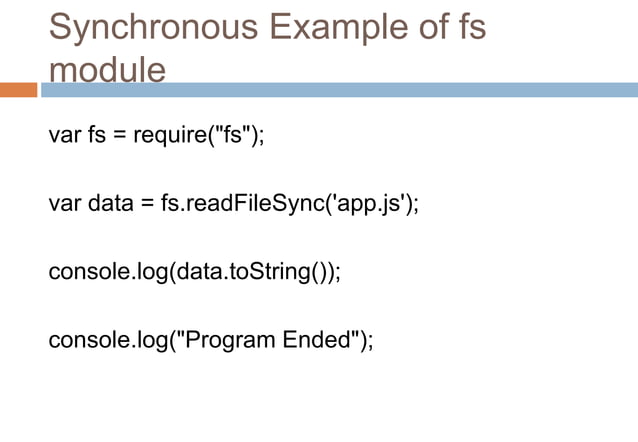 Synchronous Example of fs module

var fs = require("fs");

var data = fs.readFileSync('app.js');

console.log(data.toString());

console.log("Program Ended");